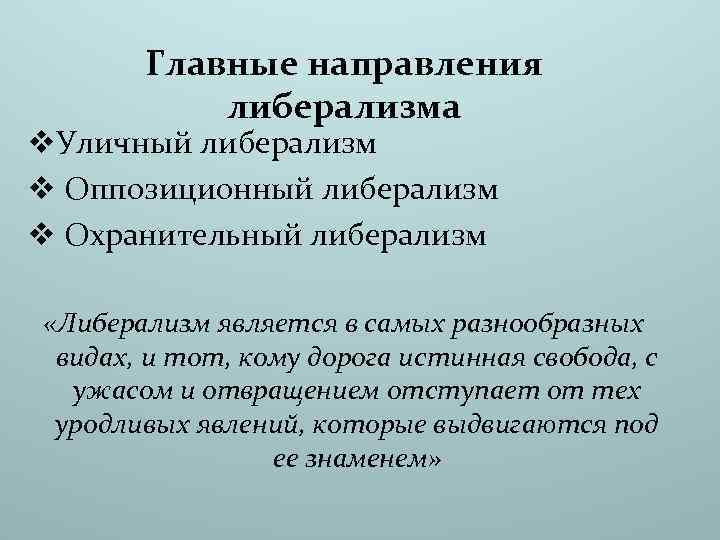 Главные направления либерализма

❖Уличный либерализм
❖ Оппозиционный либерализм
❖ Охранительный либерализм

«Либерализм является в самых разнообразных видах, и тот, кому дорога истинная свобода, с ужасом и отвращением отступает от тех уродливых явлений, которые выдвигаются под ее знаменем»